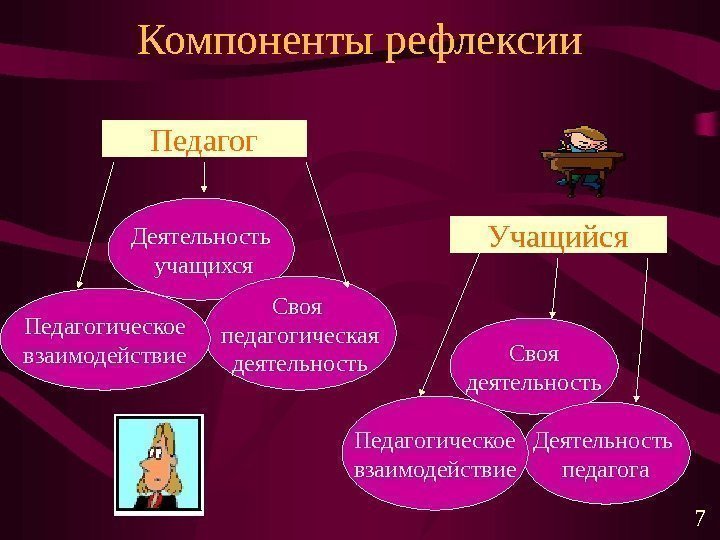 Компоненты рефлексии

Педагог

Деятельность учащихся

Педагогическое взаимодействие

Своя педагогическая деятельность

Учащийся

Своя деятельность

Педагогическое взаимодействие

Деятельность педагога

7